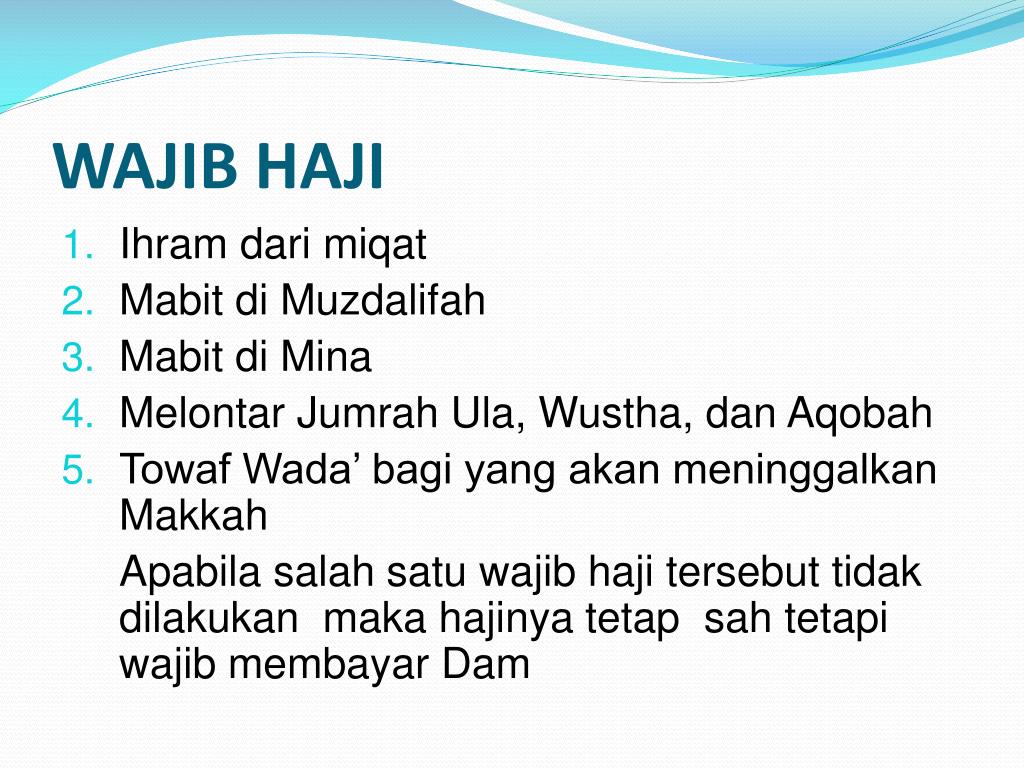 WAJIB HAJI

1. Ihram dari miqat
2. Mabit di Muzdalifah
3. Mabit di Mina
4. Melontar Jumrah Ula, Wustha, dan Aqobah
5. Towaf Wada’ bagi yang akan meninggalkan Makkah

Apabila salah satu wajib haji tersebut tidak dilakukan maka hajinya tetap sah tetapi wajib membayar Dam